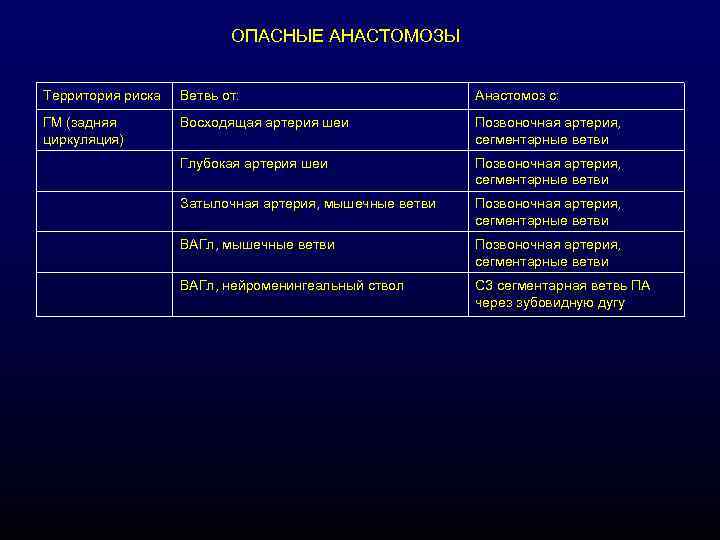 ОПАСНЫЕ АНАСТОМОЗЫ

| Территория риска | Ветвь от: | Анастомоз с: |
|---|---|---|
| ГМ (задняя циркуляция) | Восходящая артерия шеи | Позвоночная артерия, сегментарные ветви |
| | Глубокая артерия шеи | Позвоночная артерия, сегментарные ветви |
| | Затылочная артерия, мышечные ветви | Позвоночная артерия, сегментарные ветви |
| | ВАГл, мышечные ветви | Позвоночная артерия, сегментарные ветви |
| | ВАГл, нейроменингеальный ствол | С3 сегментарная ветвь ПА через зубовидную дугу |